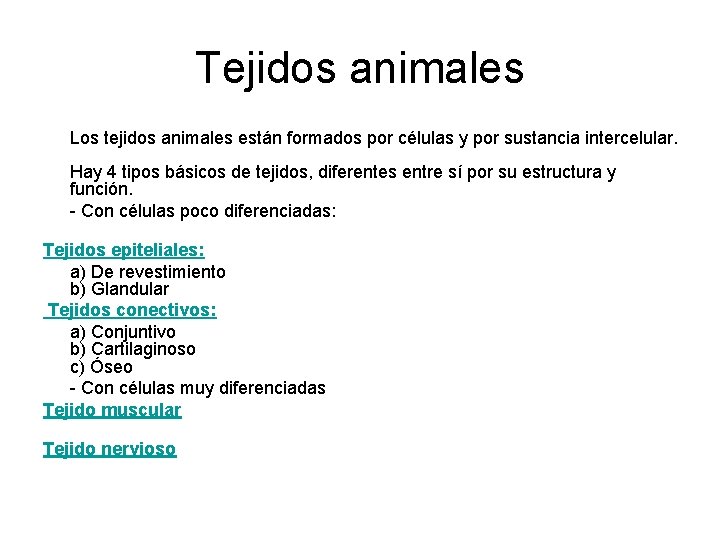 Tejidos animales

Los tejidos animales están formados por células y por sustancia intercelular.

Hay 4 tipos básicos de tejidos, diferentes entre sí por su estructura y función.

- Con células poco diferenciadas:

Tejidos epiteliales:

a) De revestimiento
b) Glandular

Tejidos conectivos:

a) Conjuntivo
b) Cartilaginoso
c) Óseo

- Con células muy diferenciadas

Tejido muscular

Tejido nervioso